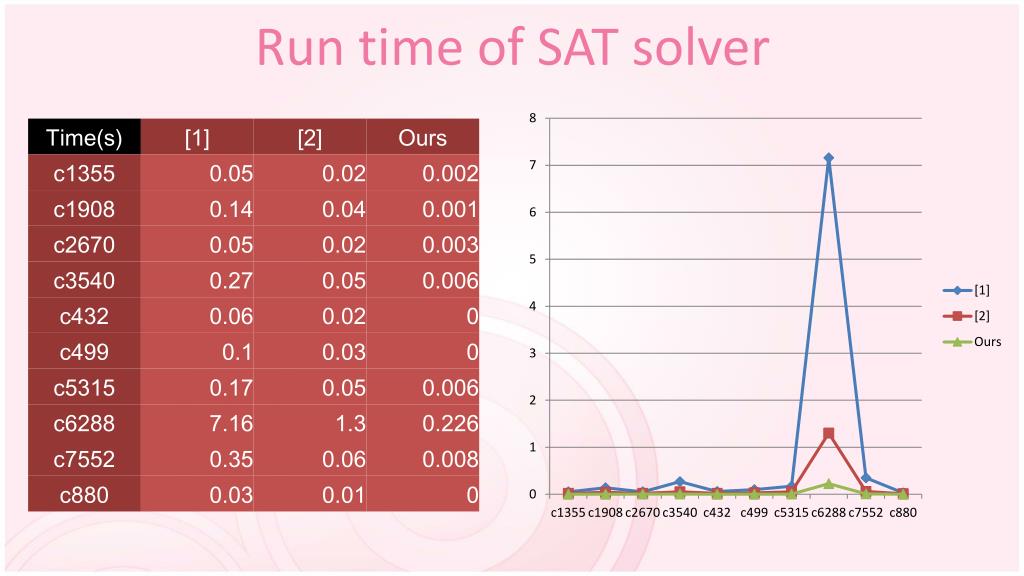 Run time of SAT solver

| Time(s) | [1] | [2] | Ours |
|---|---|---|---|
| c1355 | 0.05 | 0.02 | 0.002 |
| c1908 | 0.14 | 0.04 | 0.001 |
| c2670 | 0.05 | 0.02 | 0.003 |
| c3540 | 0.27 | 0.05 | 0.006 |
| c432 | 0.06 | 0.02 | 0 |
| c499 | 0.1 | 0.03 | 0 |
| c5315 | 0.17 | 0.05 | 0.006 |
| c6288 | 7.16 | 1.3 | 0.226 |
| c7552 | 0.35 | 0.06 | 0.008 |
| c880 | 0.03 | 0.01 | 0 |

8
7
6
5
4
3
2
1
0
c1355 c1908 c2670 c3540 c432 c499 c5315 c6288 c7552 c880
[1]
[2]
Ours